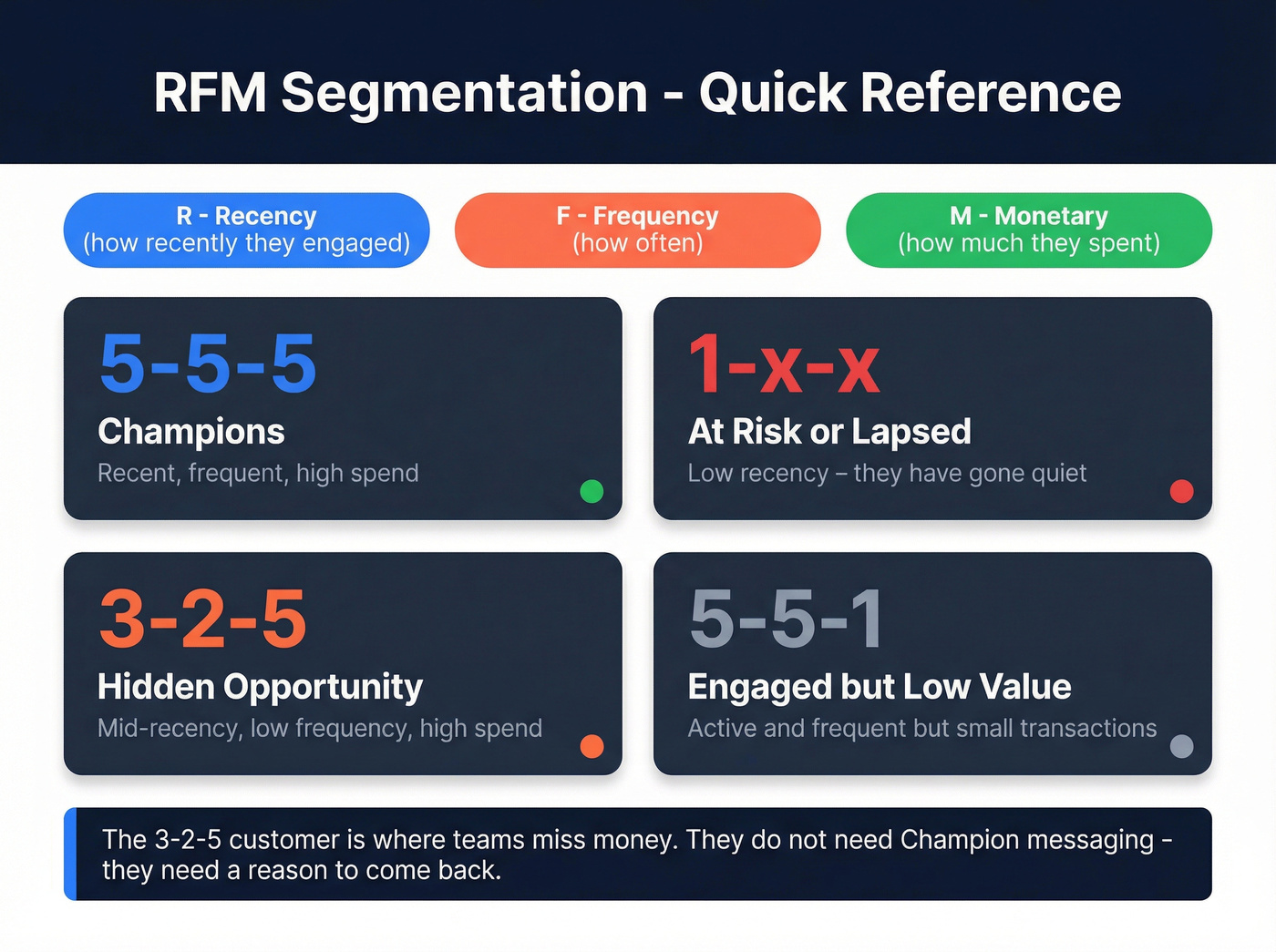 RFM Segmentation - Quick Reference

R - Recency
(how recently they engaged)

F - Frequency
(how often)

M - Monetary
(how much they spent)

5-5-5
Champions
Recent, frequent, high spend

1-x-x
At Risk or Lapsed
Low recency – they have gone quiet

3-2-5
Hidden Opportunity
Mid-recency, low frequency, high spend

5-5-1
Engaged but Low Value
Active and frequent but small transactions

The 3-2-5 customer is where teams miss money. They do not need Champion messaging - they need a reason to come back.